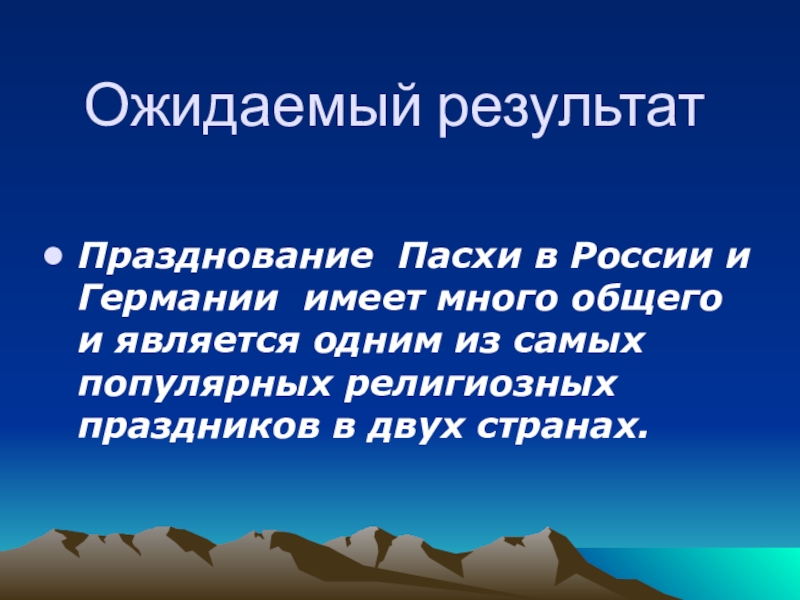 Ожидаемый результат

• Празднование Пасхи в России и Германии имеет много общего и является одним из самых популярных религиозных праздников в двух странах.